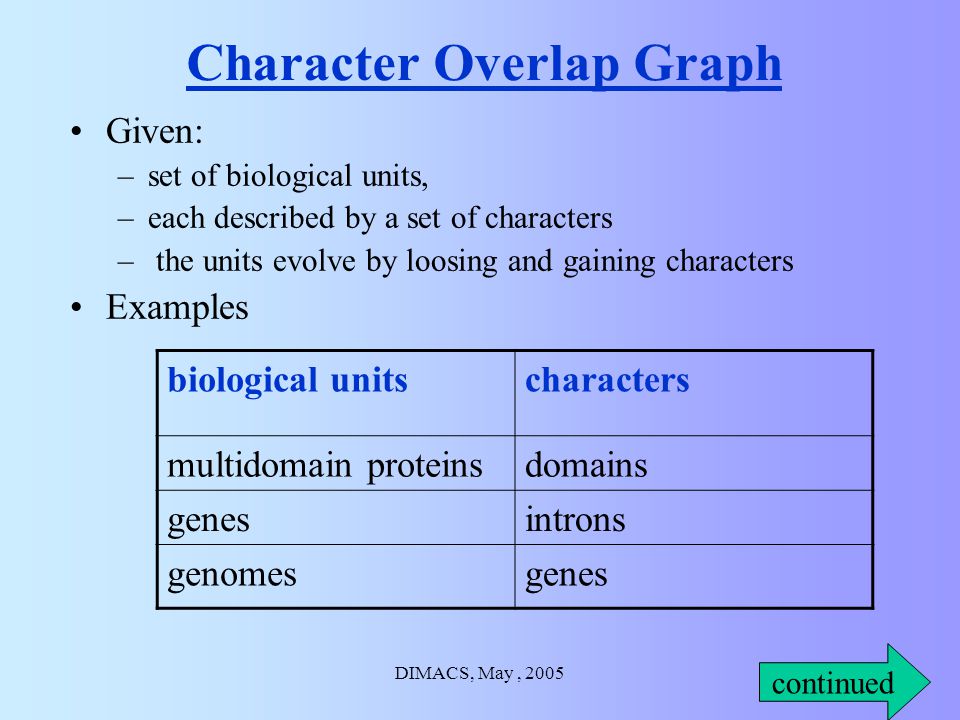 Character Overlap Graph

• Given:
– set of biological units,
– each described by a set of characters
– the units evolve by loosing and gaining characters

• Examples

| biological units | characters |
|---|---|
| multidomain proteins | domains |
| genes | introns |
| genomes | genes |

DIMACS, May , 2005

continued